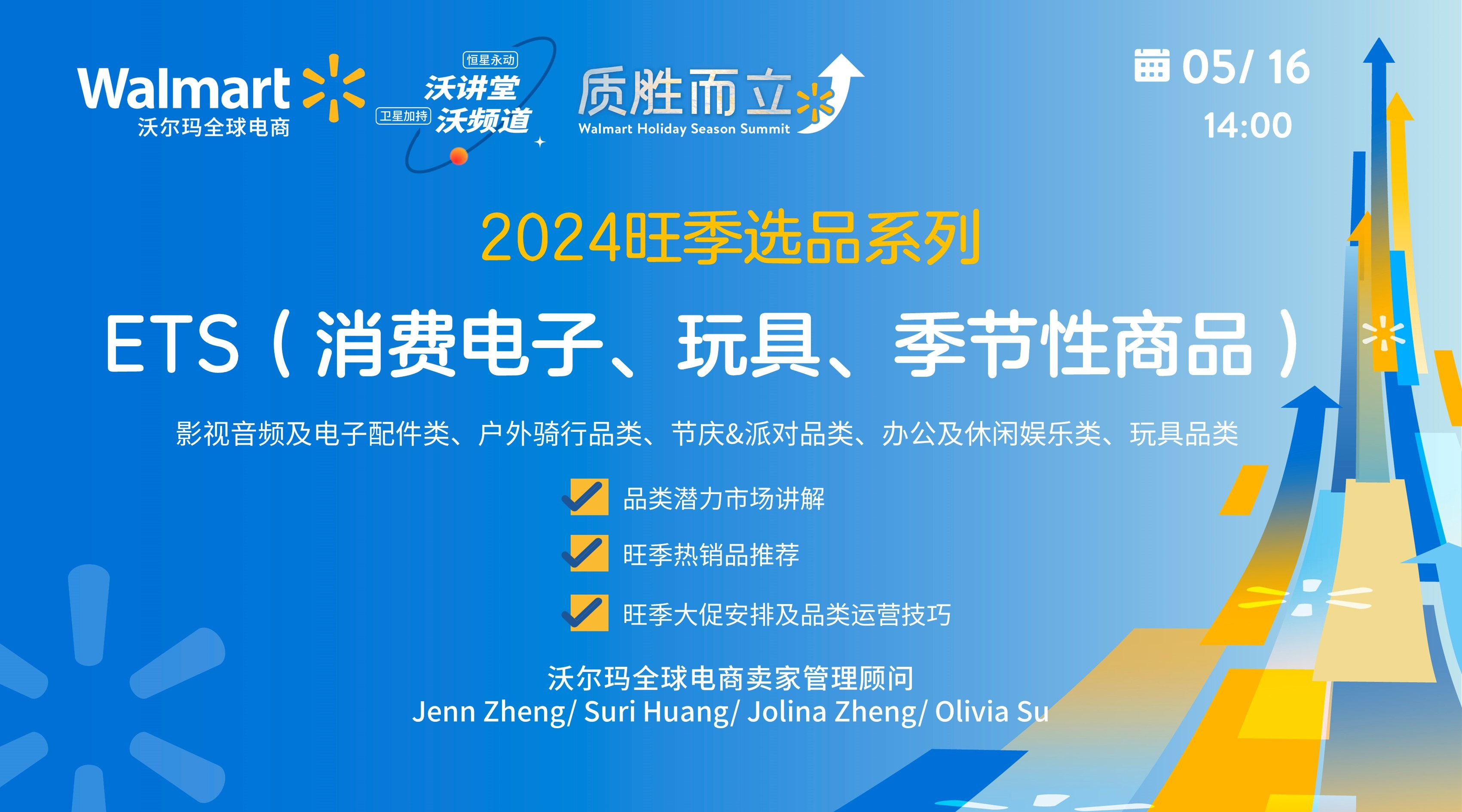 Walmart
沃尔玛全球电商

恒星永动
沃讲堂
卫星加持
沃频道

质胜而立
Walmart Holiday Season Summit

05/ 16
14:00

2024旺季选品系列

ETS（消费电子、玩具、季节性商品）

影视音频及电子配件类、户外骑行品类、节庆&派对品类、办公及休闲娱乐类、玩具品类

品类潜力市场讲解

旺季热销品推荐

旺季大促安排及品类运营技巧

沃尔玛全球电商卖家管理顾问
Jenn Zheng/ Suri Huang/ Jolina Zheng/ Olivia Su